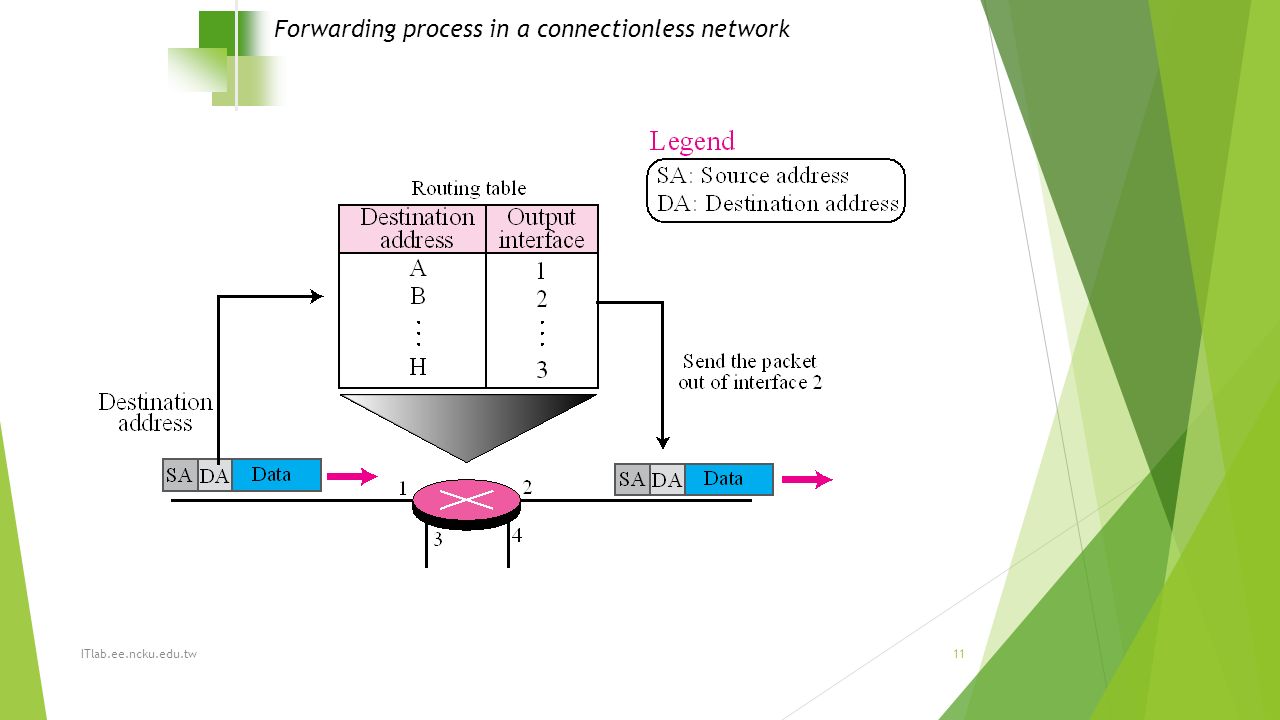 Forwarding process in a connectionless network

Legend
SA: Source address
DA: Destination address

Routing table

| Destination address | Output interface |
|---|---|
| A | 1 |
| B | 2 |
| ⋮ | ⋮ |
| H | 3 |

Send the packet out of interface 2

Destination address

SA DA Data

1 2 3 4

SA DA Data

ITlab.ee.ncku.edu.tw

11